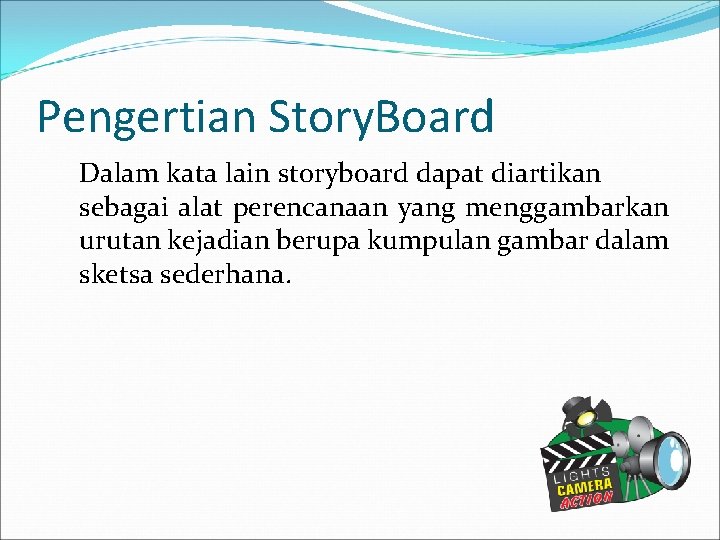 Pengertian StoryBoard

Dalam kata lain storyboard dapat diartikan sebagai alat perencanaan yang menggambarkan urutan kejadian berupa kumpulan gambar dalam sketsa sederhana.

LIGHTS
CAMERA
ACTION